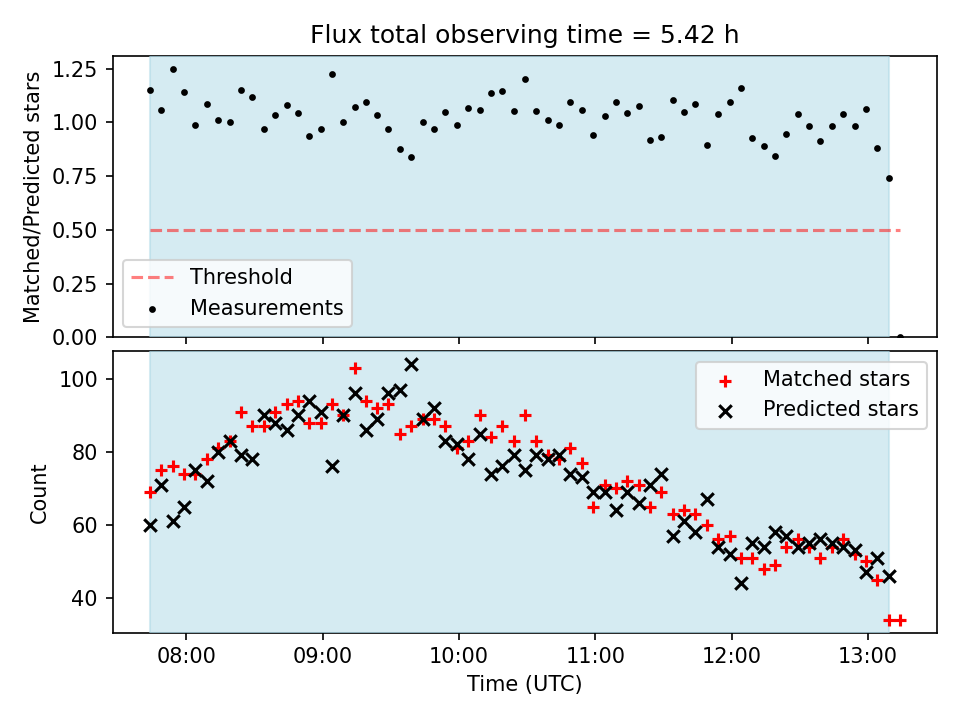 Flux total observing time = 5.42 h

Matched/Predicted stars

1.25
1.00
0.75
0.50
0.25
0.00

Threshold
Measurements

Count

100
80
60
40

Matched stars
Predicted stars

08:00
09:00
10:00
11:00
12:00
13:00

Time (UTC)